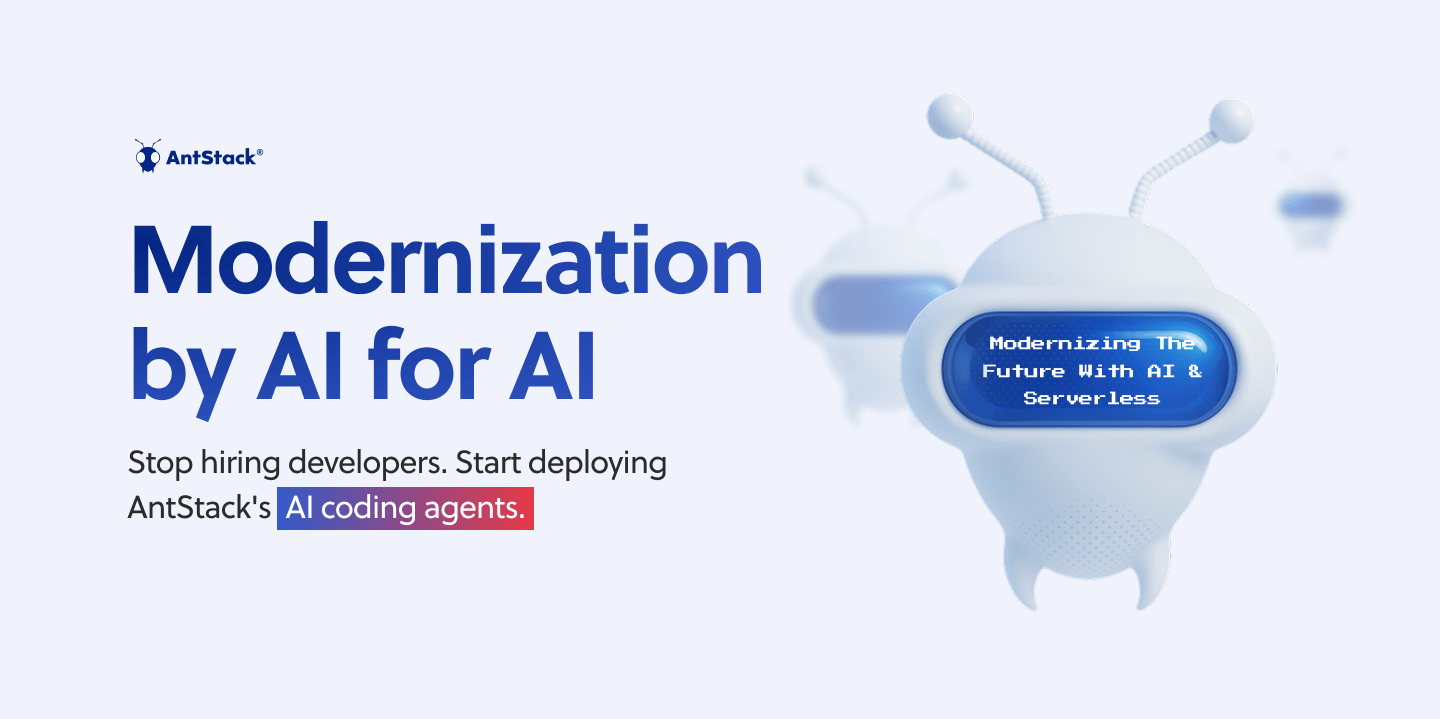 AntStack®

Modernization by AI for AI

Stop hiring developers. Start deploying AntStack's AI coding agents.

Modernizing The Future With AI & Serverless